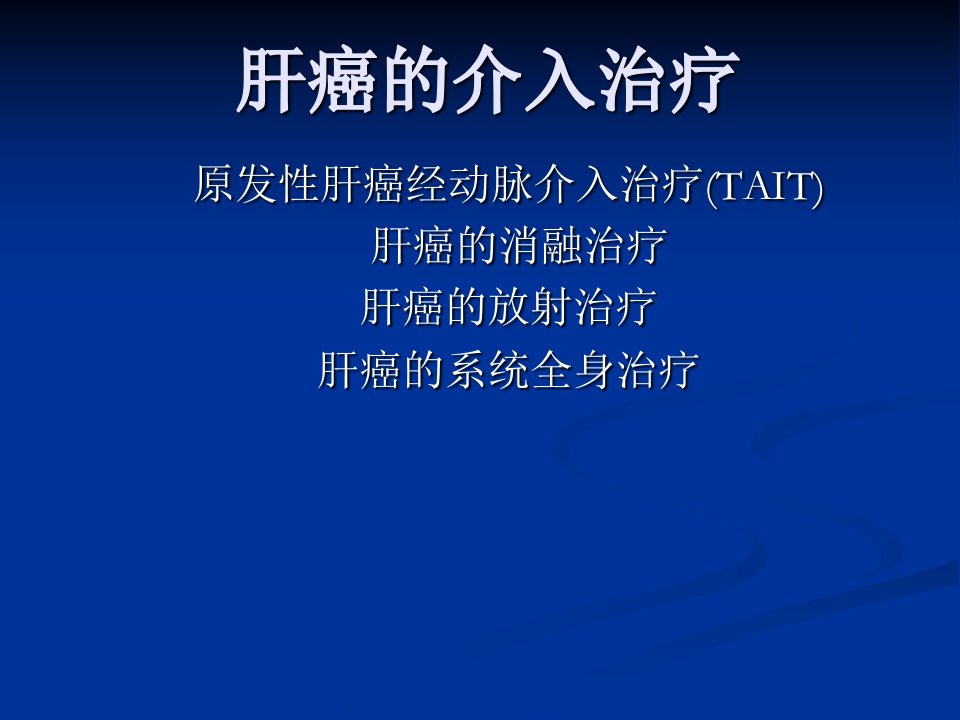 肝癌的介入治疗

原发性肝癌经动脉介入治疗(TAIT)

肝癌的消融治疗

肝癌的放射治疗

肝癌的系统全身治疗